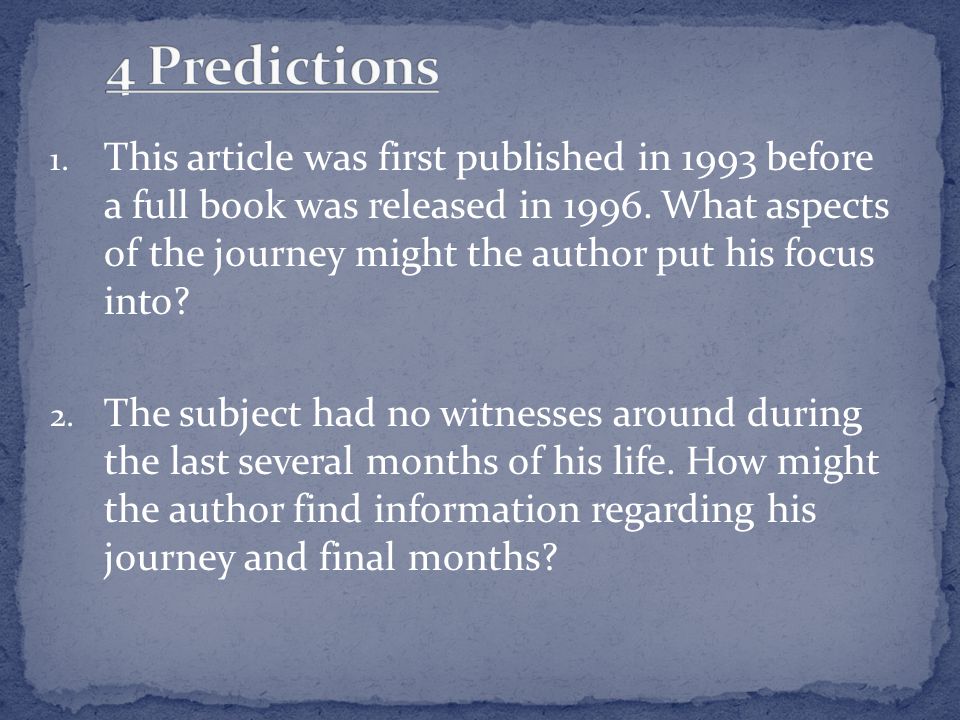 4 Predictions

1. This article was first published in 1993 before a full book was released in 1996. What aspects of the journey might the author put his focus into?

2. The subject had no witnesses around during the last several months of his life. How might the author find information regarding his journey and final months?